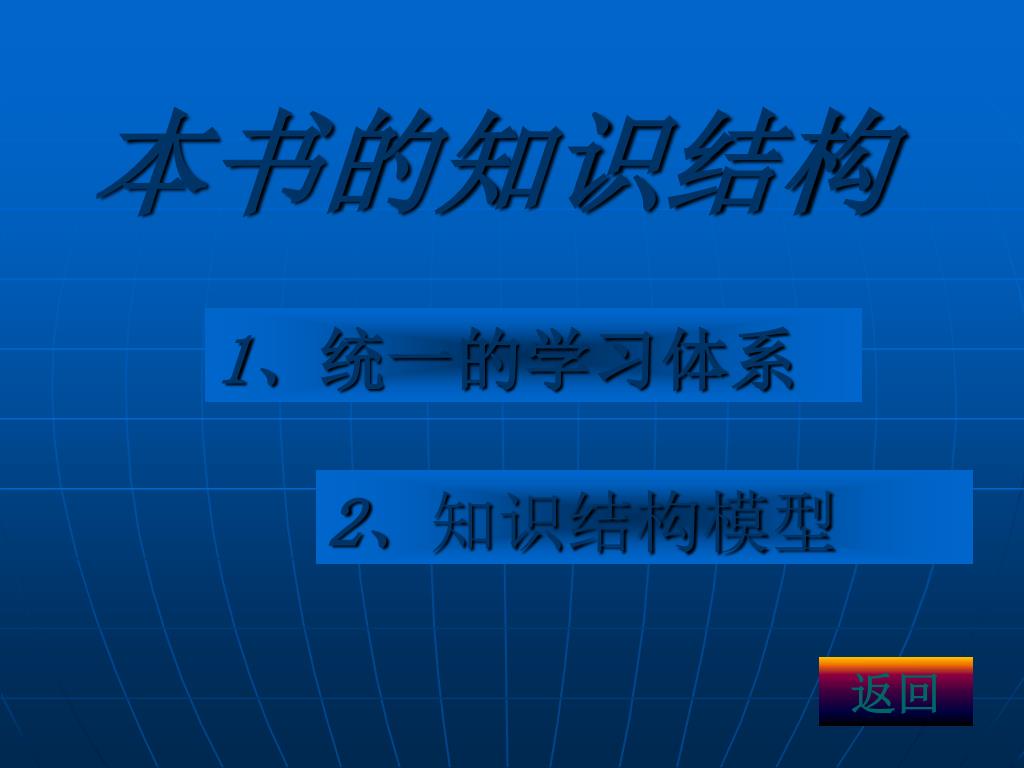 本书的知识结构

1、统一的学习体系

2、知识结构模型

返回